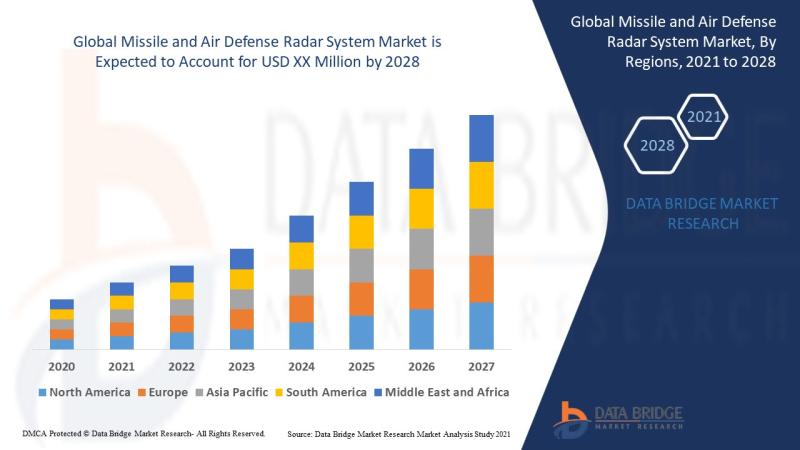 Global Missile and Air Defense Radar System Market is Expected to Account for USD XX Million by 2028

2020 2021 2022 2023 2024 2025 2026 2027

North America Europe Asia Pacific South America Middle East and Africa

Global Missile and Air Defense Radar System Market, By Regions, 2021 to 2028

2021

2028

DATA BRIDGE MARKET RESEARCH

DATA BRIDGE MARKET RESEARCH

DMCA Protected © Data Bridge Market Research- All Rights Reserved.

Source: Data Bridge Market Research Market Analysis Study 2021